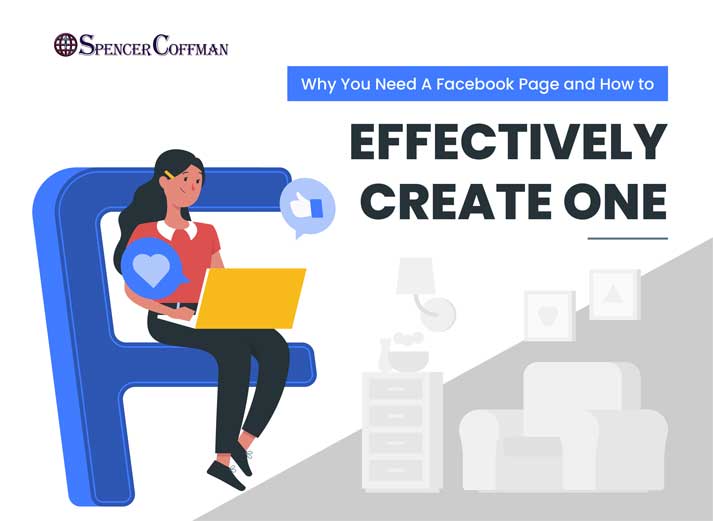 SPENCER COFFMAN

Why You Need A Facebook Page and How to

EFFECTIVELY CREATE ONE